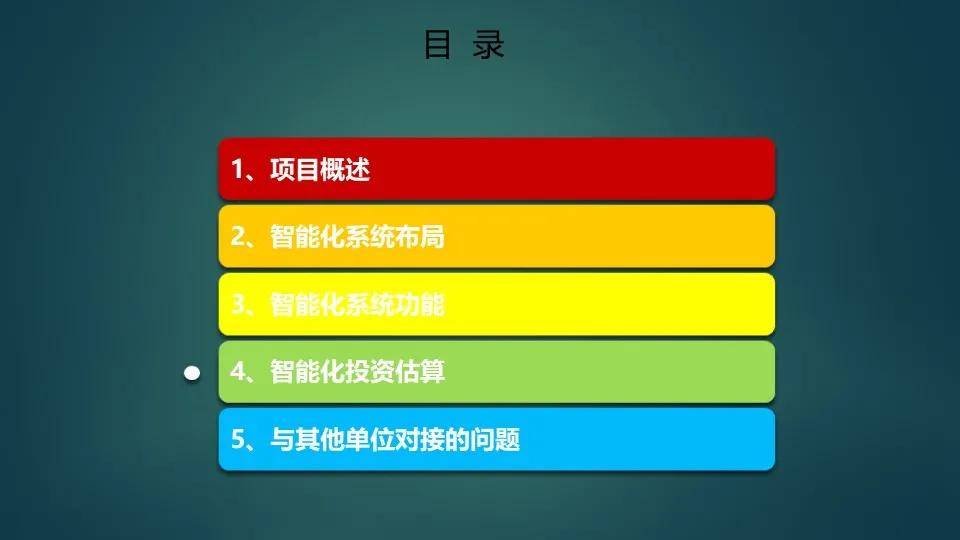 目 录

1、项目概述

2、智能化系统布局

3、智能化系统功能

4、智能化投资估算

5、与其他单位对接的问题